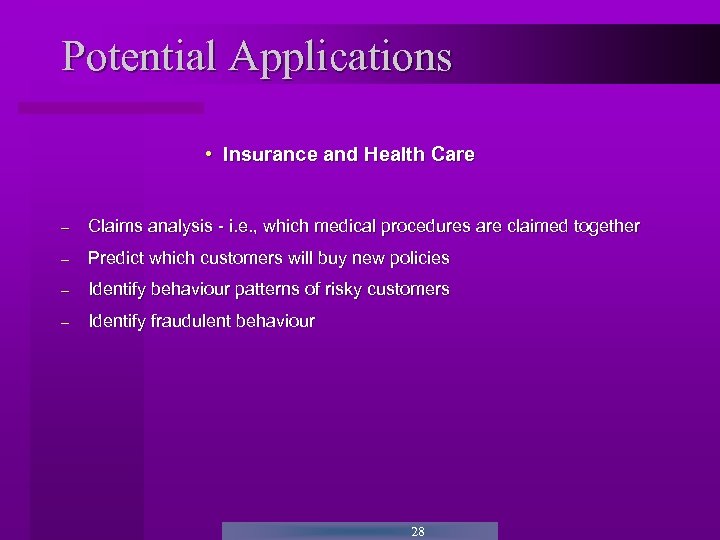 Potential Applications

• Insurance and Health Care

– Claims analysis - i.e., which medical procedures are claimed together
– Predict which customers will buy new policies
– Identify behaviour patterns of risky customers
– Identify fraudulent behaviour

28